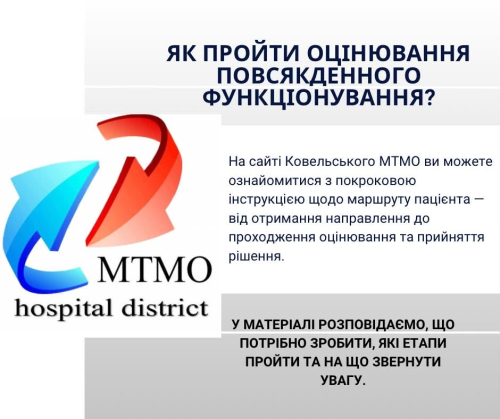 ЯК ПРОЙТИ ОЦІНЮВАННЯ ПОВСЯКДЕННОГО ФУНКЦІОНУВАННЯ?

MTMO
hospital district

На сайті Ковельського МТМО ви можете ознайомитися з покроковою інструкцією щодо маршруту пацієнта — від отримання направлення до проходження оцінювання та прийняття рішення.

У МАТЕРІАЛІ РОЗПОВІДАЄМО, ЩО ПОТРІБНО ЗРОБИТИ, ЯКІ ЕТАПИ ПРОЙТИ ТА НА ЩО ЗВЕРНУТИ УВАГУ.